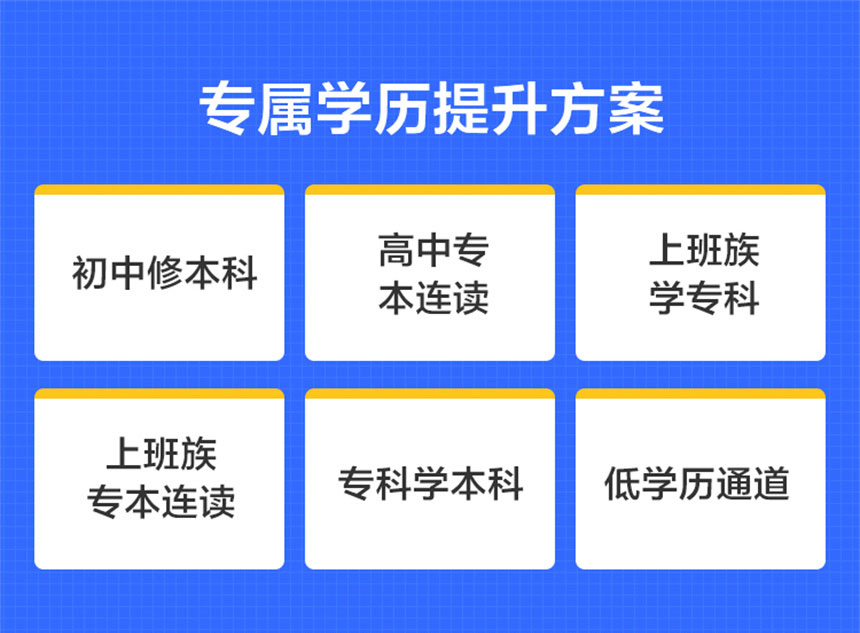 专属学历提升方案

初中修本科

高中专本连读

上班族学专科

上班族专本连读

专科学本科

低学历通道